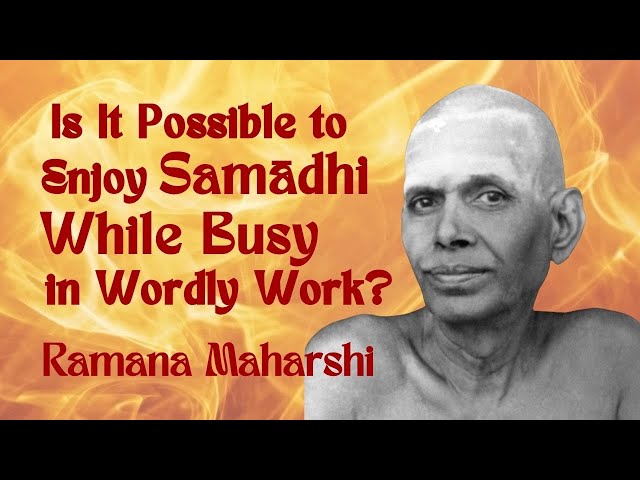 Is It Possible to Enjoy Samadhi While Busy in Wordly Work?

Ramana Maharshi